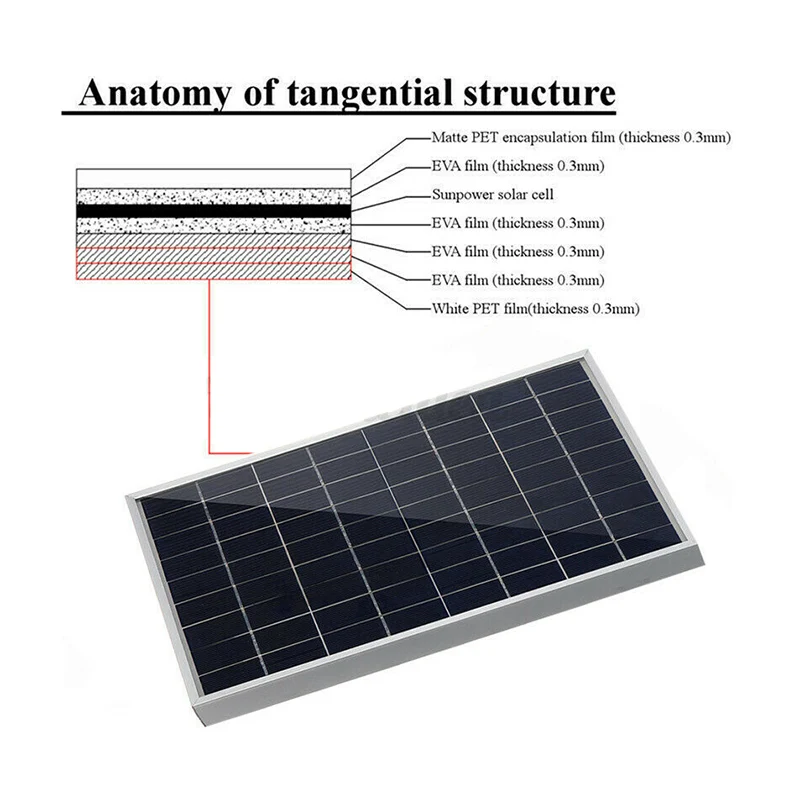 Anatomy of tangential structure

Matte PET encapsulation film (thickness 0.3mm)
EVA film (thickness 0.3mm)
Sunpower solar cell
EVA film (thickness 0.3mm)
EVA film (thickness 0.3mm)
EVA film (thickness 0.3mm)
White PET film(thickness 0.3mm)